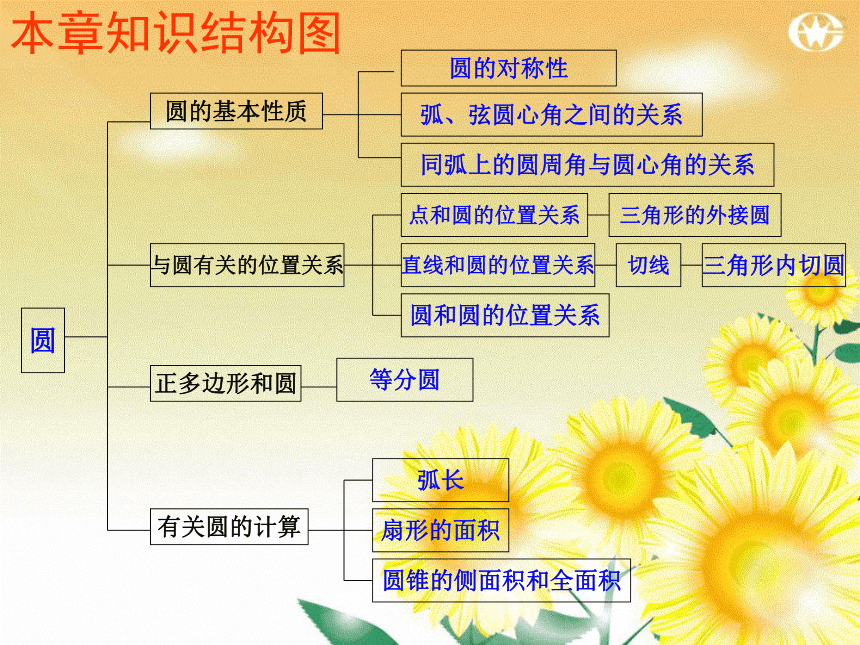 本章知识结构图

圆

圆的基本性质
圆的对称性
弧、弦圆心角之间的关系
同弧上的圆周角与圆心角的关系

与圆有关的位置关系
点和圆的位置关系
三角形的外接圆
直线和圆的位置关系
切线
三角形内切圆
圆和圆的位置关系

正多边形和圆
等分圆

有关圆的计算
弧长
扇形的面积
圆锥的侧面积和全面积